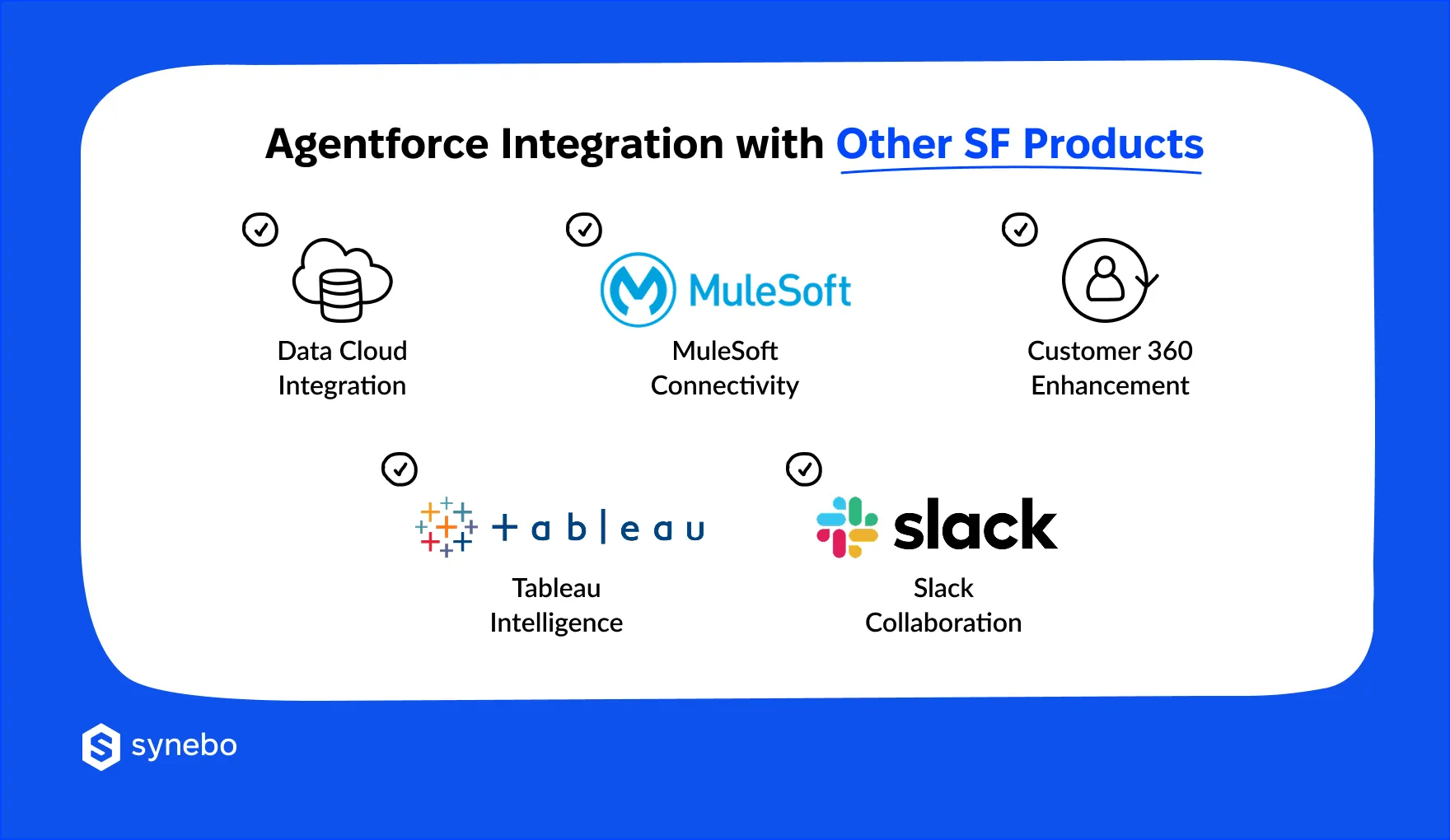 Agentforce Integration with Other SF Products

Data Cloud Integration

MuleSoft

MuleSoft Connectivity

Customer 360 Enhancement

+ a b | e a u

Tableau Intelligence

slack

Slack Collaboration

synebo